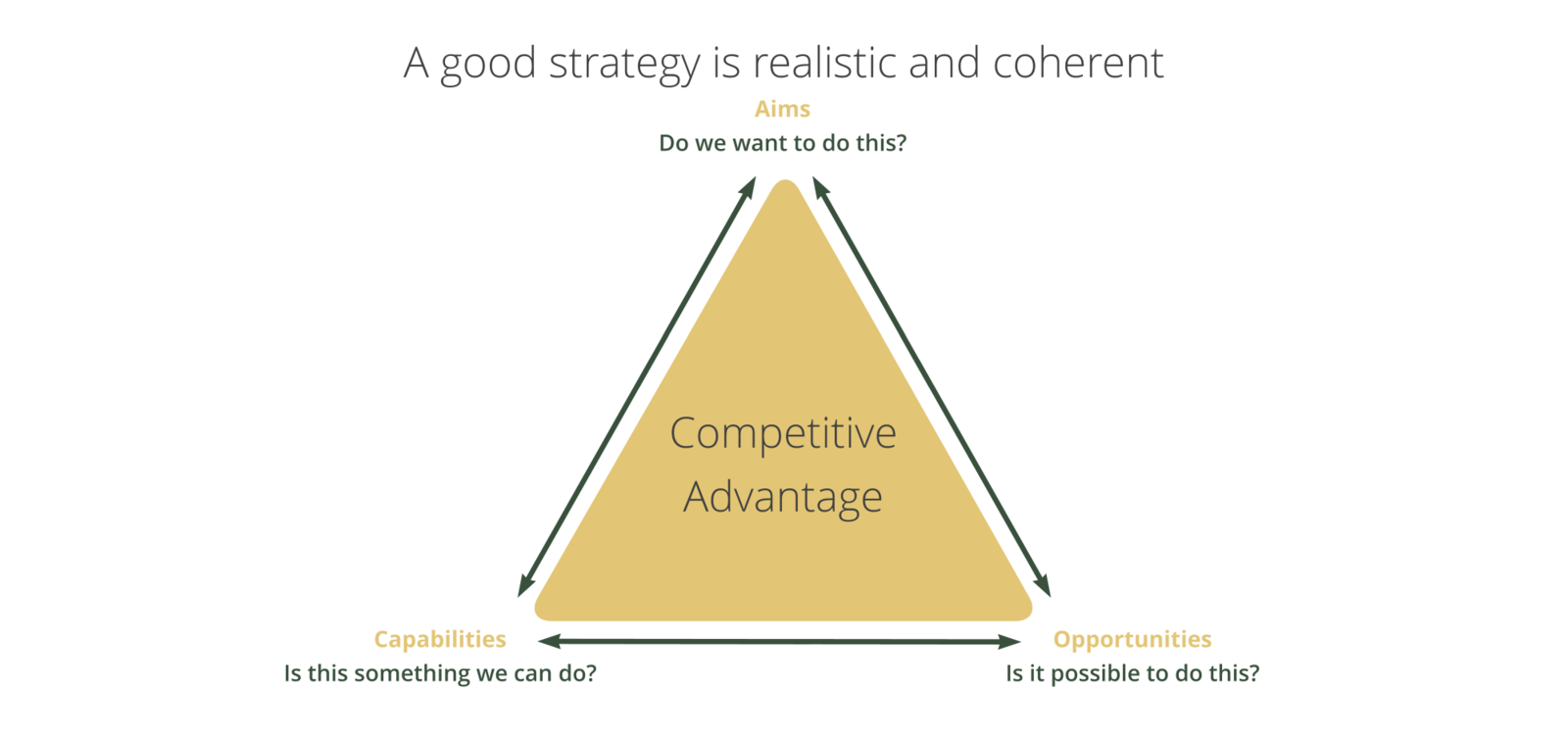 A good strategy is realistic and coherent

Aims
Do we want to do this?

Competitive Advantage

Capabilities
Is this something we can do?

Opportunities
Is it possible to do this?